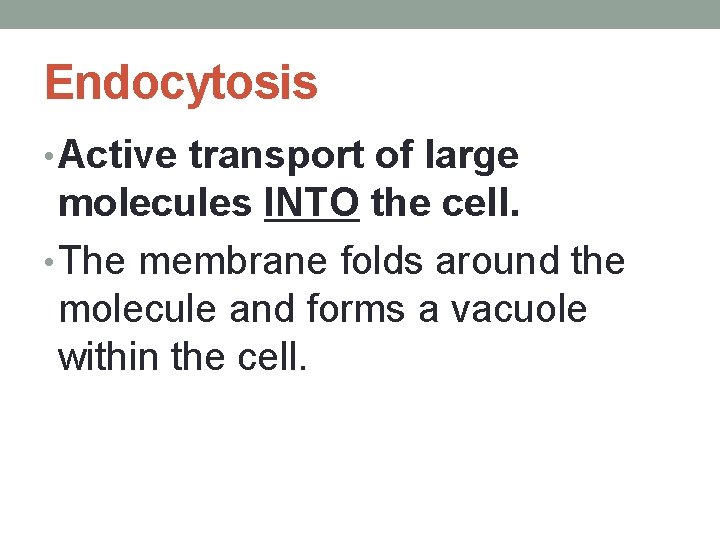 Endocytosis

• Active transport of large molecules INTO the cell.

• The membrane folds around the molecule and forms a vacuole within the cell.